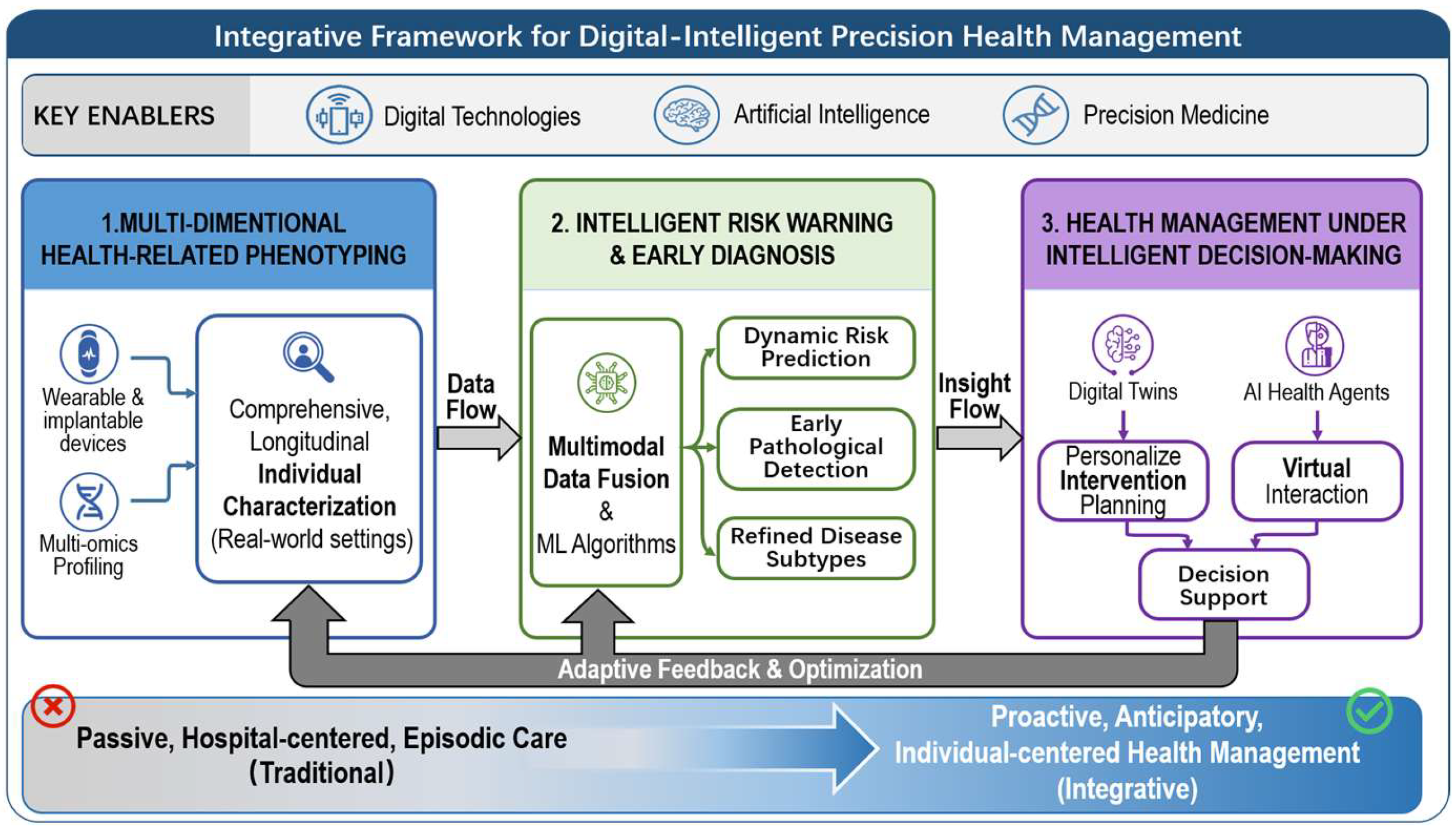 Integrative Framework for Digital-Intelligent Precision Health Management

KEY ENABLERS

Digital Technologies

Artificial Intelligence

Precision Medicine

1.MULTI-DIMENTIONAL HEALTH-RELATED PHENOTYPING

Wearable & implantable devices

Multi-omics Profiling

Comprehensive, Longitudinal Individual Characterization (Real-world settings)

Data Flow

2. INTELLIGENT RISK WARNING & EARLY DIAGNOSIS

Multimodal Data Fusion & ML Algorithms

Dynamic Risk Prediction

Early Pathological Detection

Refined Disease Subtypes

Insight Flow

3. HEALTH MANAGEMENT UNDER INTELLIGENT DECISION-MAKING

Digital Twins

AI Health Agents

Personalize Intervention Planning

Virtual Interaction

Decision Support

Adaptive Feedback & Optimization

Passive, Hospital-centered, Episodic Care (Traditional)

Proactive, Anticipatory, Individual-centered Health Management (Integrative)